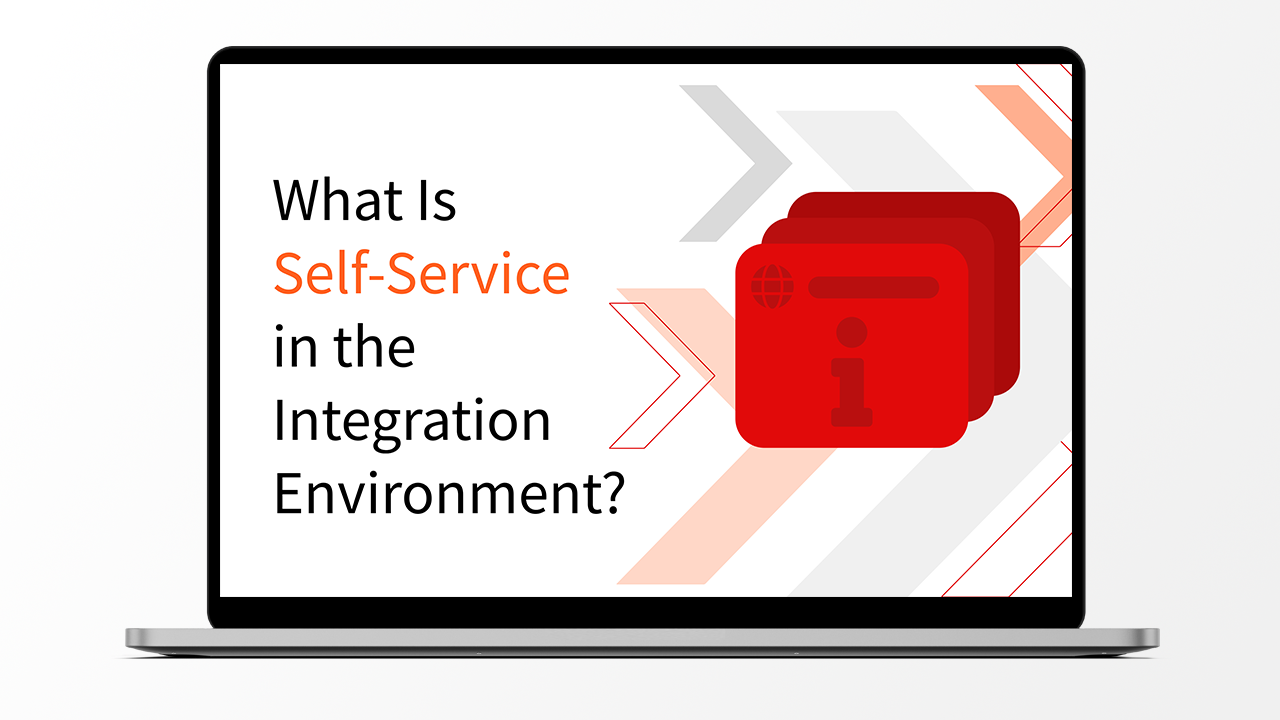 What Is Self-Service in the Integration Environment?